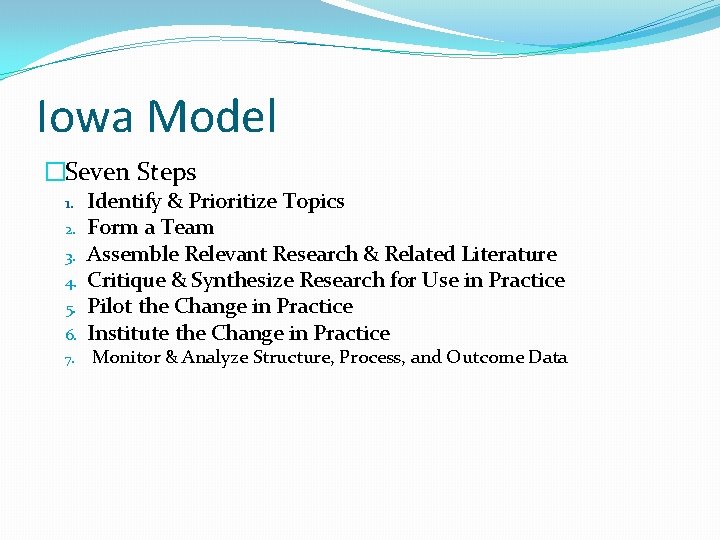 Iowa Model

Seven Steps

1. Identify & Prioritize Topics
2. Form a Team
3. Assemble Relevant Research & Related Literature
4. Critique & Synthesize Research for Use in Practice
5. Pilot the Change in Practice
6. Institute the Change in Practice
7. Monitor & Analyze Structure, Process, and Outcome Data